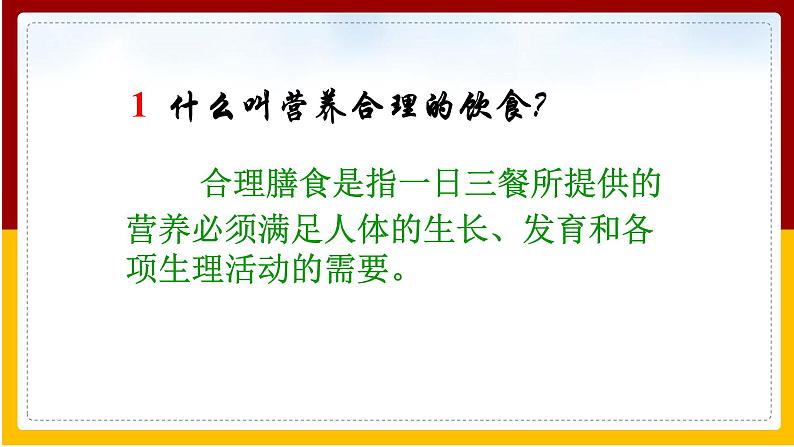 1 什么叫营养合理的饮食?

合理膳食是指一日三餐所提供的营养必须满足人体的生长、发育和各项生理活动的需要。